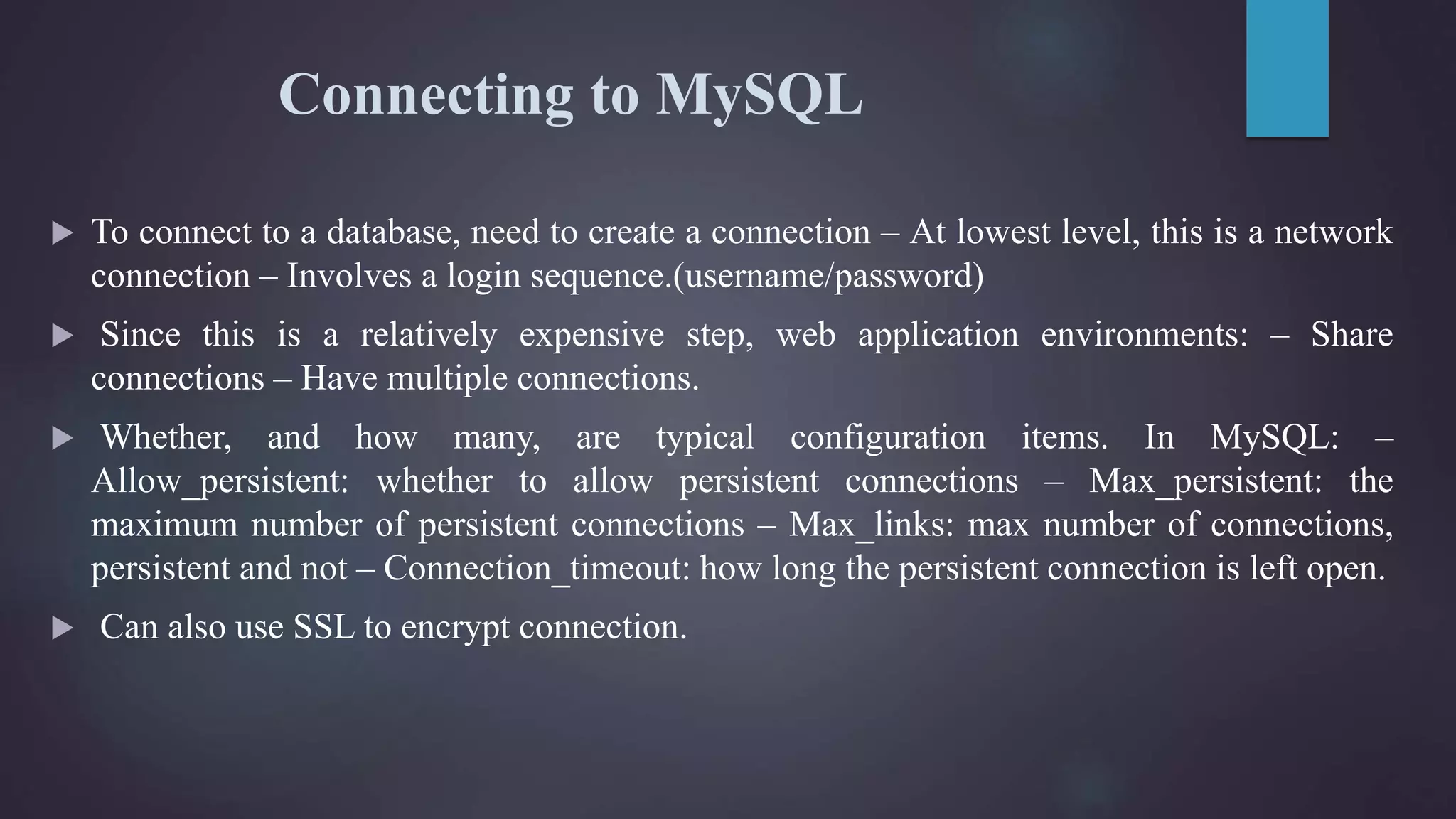 Connecting to MySQL

▶ To connect to a database, need to create a connection – At lowest level, this is a network connection – Involves a login sequence.(username/password)

▶ Since this is a relatively expensive step, web application environments: – Share connections – Have multiple connections.

▶ Whether, and how many, are typical configuration items. In MySQL: – Allow_persistent: whether to allow persistent connections – Max_persistent: the maximum number of persistent connections – Max_links: max number of connections, persistent and not – Connection_timeout: how long the persistent connection is left open.

▶ Can also use SSL to encrypt connection.